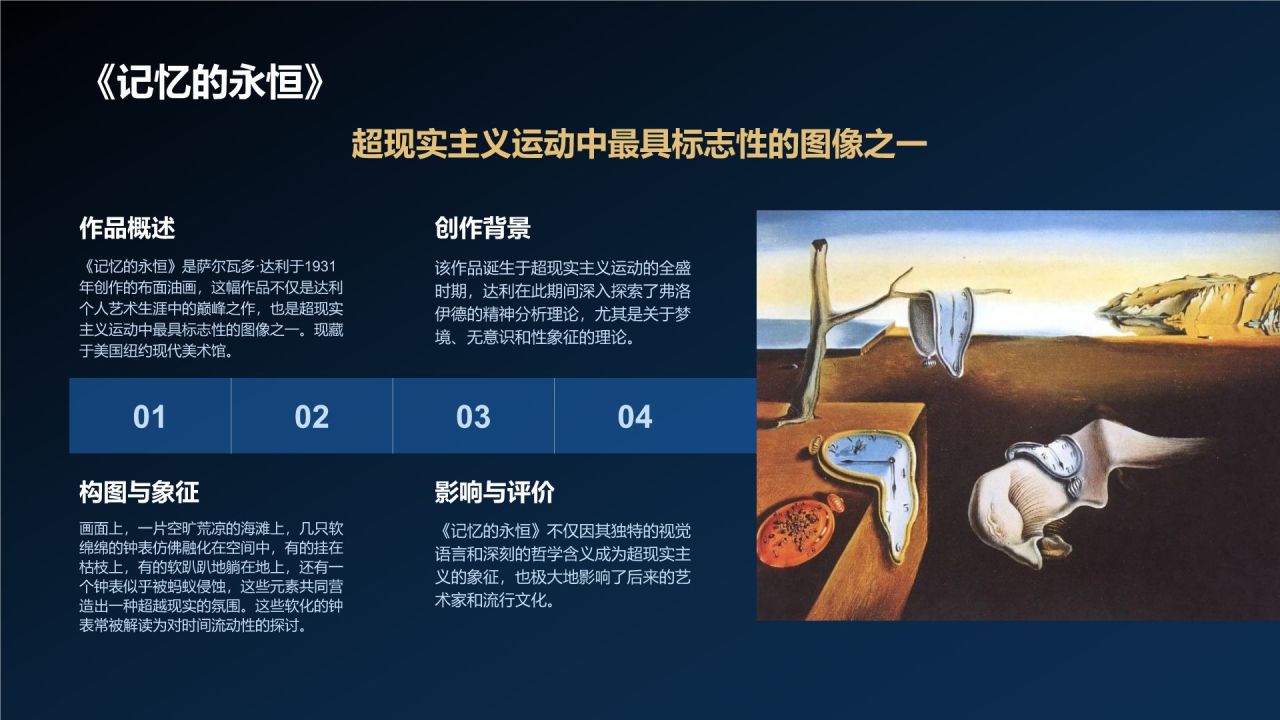 《记忆的永恒》

超现实主义运动中最具标志性的图像之一

作品概述

《记忆的永恒》是萨尔瓦多·达利于1931年创作的布面油画，这幅作品不仅是达利个人艺术生涯中的巅峰之作，也是超现实主义运动中最具标志性的图像之一。现藏于美国纽约现代美术馆。

创作背景

该作品诞生于超现实主义运动的全盛时期，达利在此期间深入探索了弗洛伊德的精神分析理论，尤其是关于梦境、无意识和性象征的理论。

01

02

03

04

构图与象征

画面上，一片空旷荒凉的海滩上，几只软绵绵的钟表仿佛融化在空间中，有的挂在枯枝上，有的软趴趴地躺在地上，还有一个钟表似乎被蚂蚁侵蚀，这些元素共同营造出一种超越现实的氛围。这些软化的钟表常被解读为对时间流动性的探讨。

影响与评价

《记忆的永恒》不仅因其独特的视觉语言和深刻的哲学含义成为超现实主义的象征，也极大地影响了后来的艺术家和流行文化。